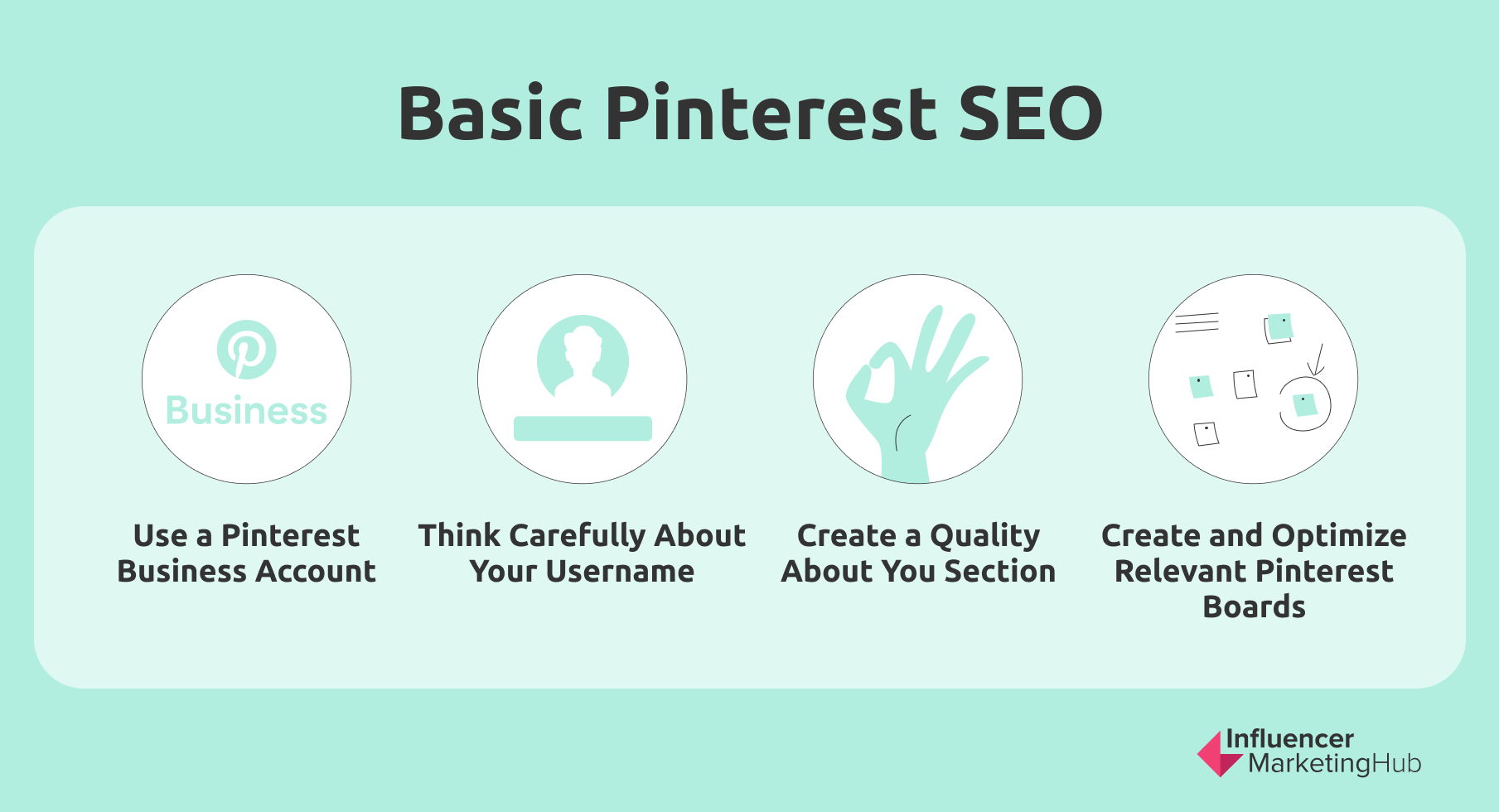 Basic Pinterest SEO

Business

Use a Pinterest Business Account

Think Carefully About Your Username

Create a Quality About You Section

Create and Optimize Relevant Pinterest Boards

Influencer MarketingHub